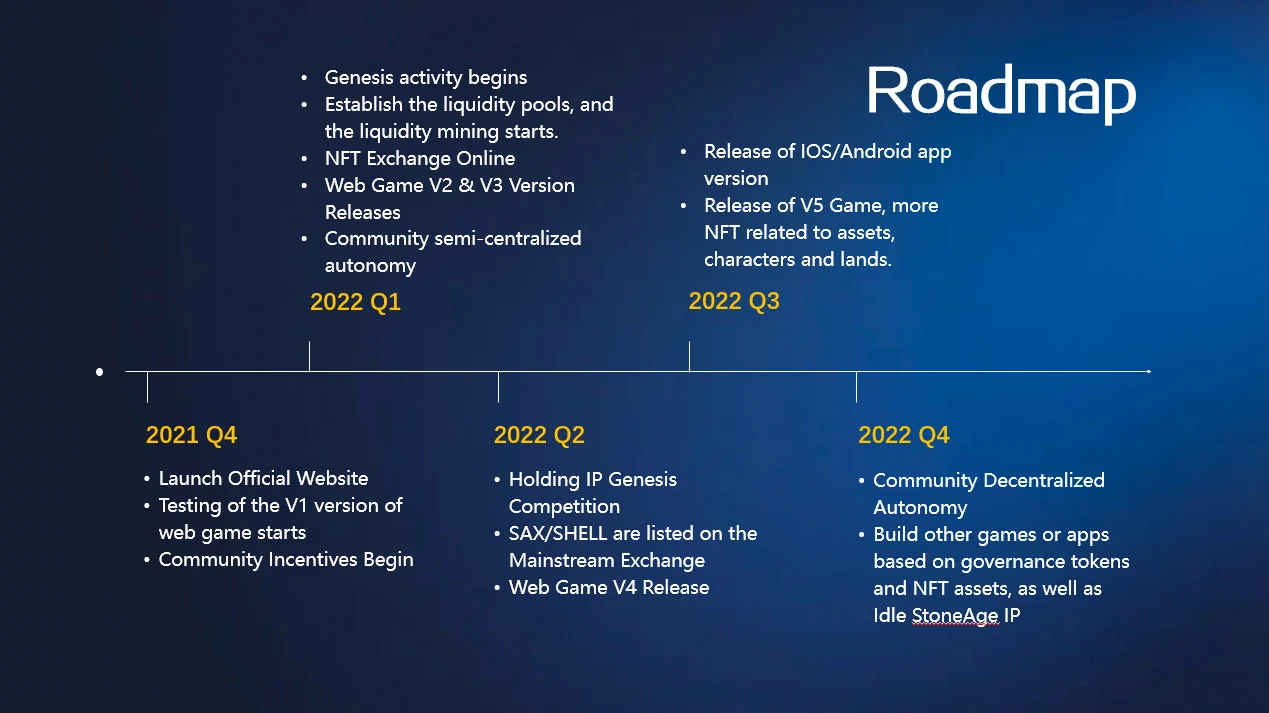 Roadmap

• Genesis activity begins
• Establish the liquidity pools, and the liquidity mining starts.
• NFT Exchange Online
• Web Game V2 & V3 Version Releases
• Community semi-centralized autonomy

2022 Q1

• Release of IOS/Android app version
• Release of V5 Game, more NFT related to assets, characters and lands.

2022 Q3

2021 Q4

• Launch Official Website
• Testing of the V1 version of web game starts
• Community Incentives Begin

2022 Q2

• Holding IP Genesis Competition
• SAX/SHELL are listed on the Mainstream Exchange
• Web Game V4 Release

2022 Q4

• Community Decentralized Autonomy
• Build other games or apps based on governance tokens and NFT assets, as well as Idle StoneAge IP